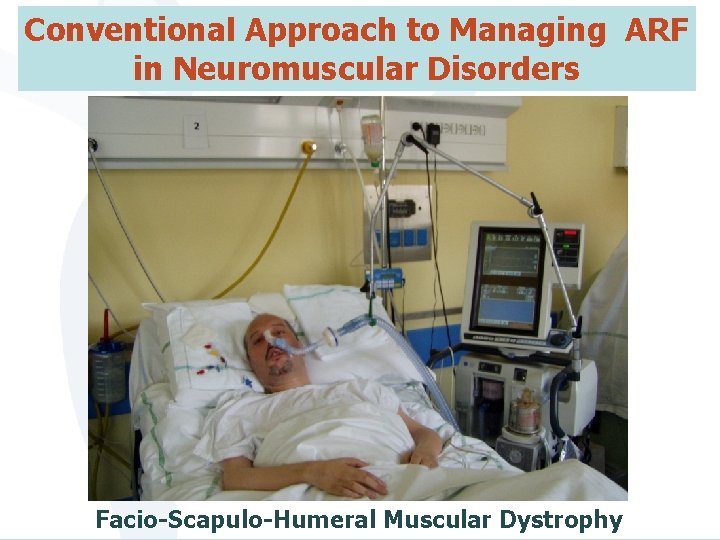 Conventional Approach to Managing ARF in Neuromuscular Disorders

2

Facio-Scapulo-Humeral Muscular Dystrophy